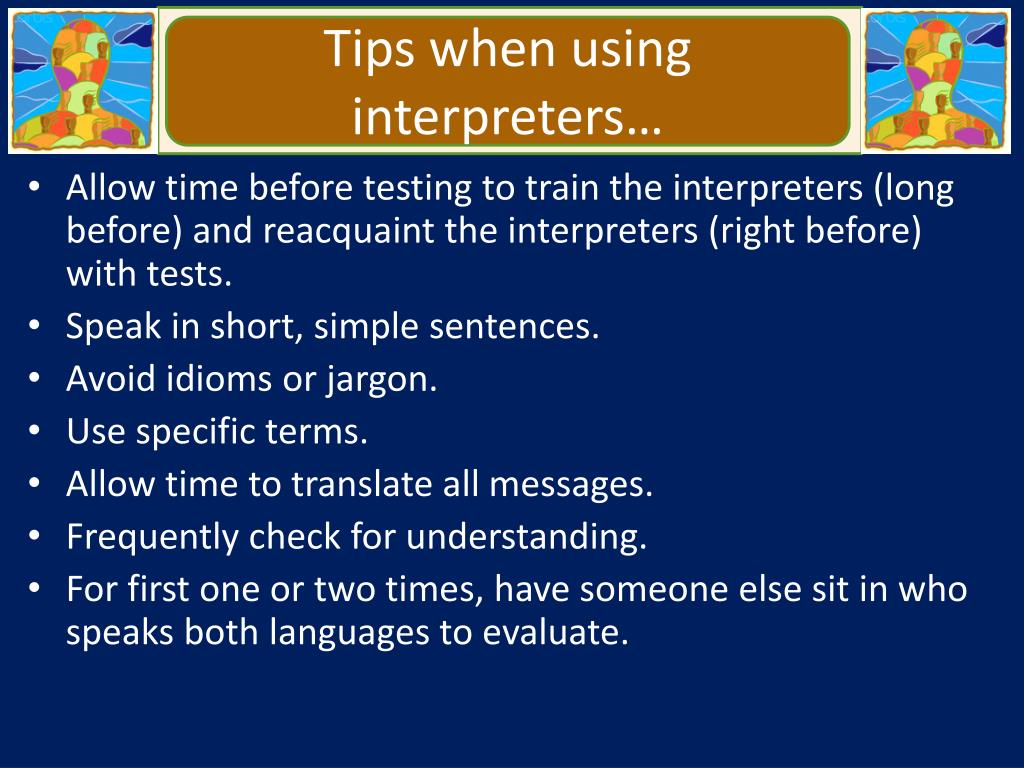 Tips when using interpreters…

• Allow time before testing to train the interpreters (long before) and reacquaint the interpreters (right before) with tests.
• Speak in short, simple sentences.
• Avoid idioms or jargon.
• Use specific terms.
• Allow time to translate all messages.
• Frequently check for understanding.
• For first one or two times, have someone else sit in who speaks both languages to evaluate.